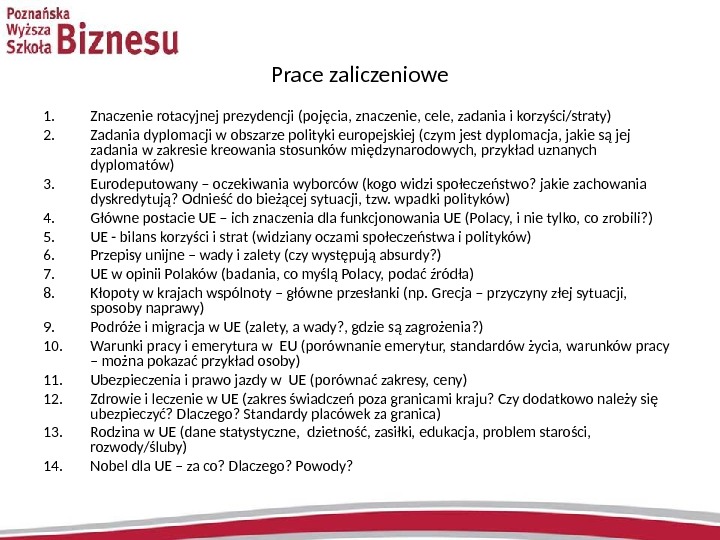 Poznańska Wyższa Szkoła Biznesu

Prace zaliczeniowe

1. Znaczenie rotacyjnej prezydencji (pojęcia, znaczenie, cele, zadania i korzyści/straty)
2. Zadania dyplomacji w obszarze polityki europejskiej (czym jest dyplomacja, jakie są jej zadania w zakresie kreowania stosunków międzynarodowych, przykład uznanych dyplomatów)
3. Eurodeputowany – oczekiwania wyborców (kogo widzi społeczeństwo? jakie zachowania dyskredytują? Odnieść do bieżącej sytuacji, tzw. wpadki polityków)
4. Główne postacie UE – ich znaczenia dla funkcjonowania UE (Polacy, i nie tylko, co zrobili?)
5. UE - bilans korzyści i strat (widziany oczami społeczeństwa i polityków)
6. Przepisy unijne – wady i zalety (czy występują absurdy?)
7. UE w opinii Polaków (badania, co myślą Polacy, podać źródła)
8. Kłopoty w krajach wspólnoty – główne przesłanki (np. Grecja – przyczyny złej sytuacji, sposoby naprawy)
9. Podróże i migracja w UE (zalety, a wady?, gdzie są zagrożenia?)
10. Warunki pracy i emerytura w EU (porównanie emerytur, standardów życia, warunków pracy – można pokazać przykład osoby)
11. Ubezpieczenia i prawo jazdy w UE (porównać zakresy, ceny)
12. Zdrowie i leczenie w UE (zakres świadczeń poza granicami kraju? Czy dodatkowo należy się ubezpieczyć? Dlaczego? Standardy placówek za granica)
13. Rodzina w UE (dane statystyczne, dzietność, zasiłki, edukacja, problem starości, rozwody/śluby)
14. Nobel dla UE – za co? Dlaczego? Powody?